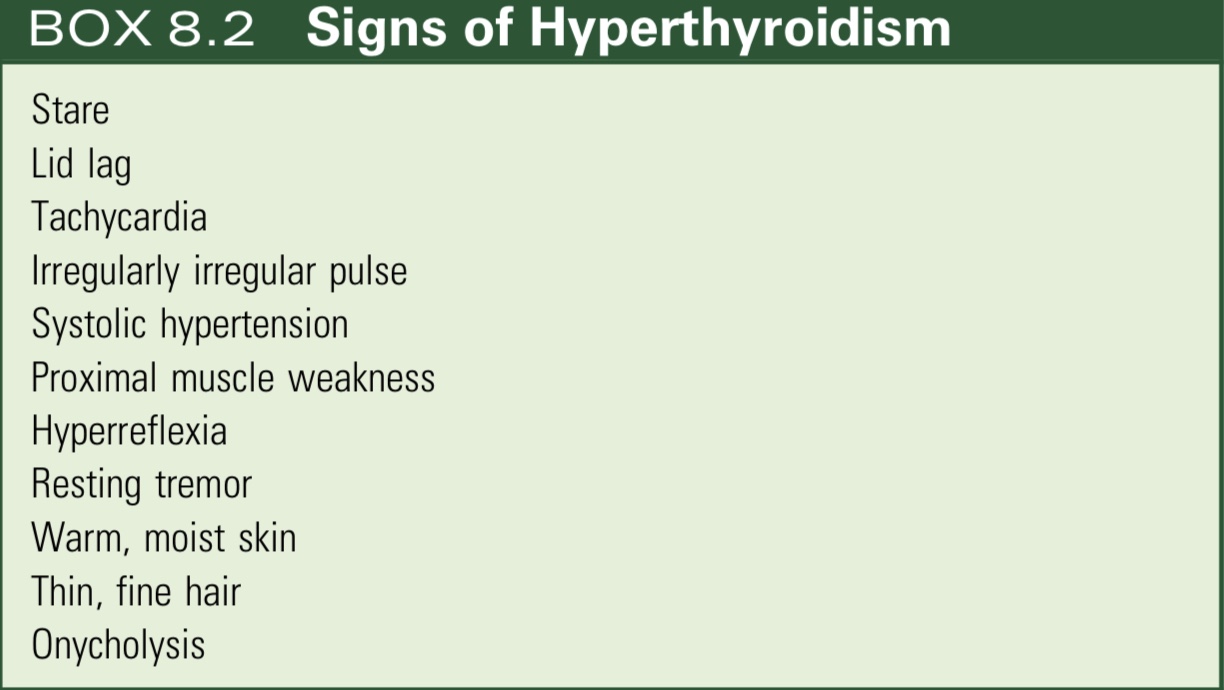 BOX 8.2 Signs of Hyperthyroidism

Stare
Lid lag
Tachycardia
Irregularly irregular pulse
Systolic hypertension
Proximal muscle weakness
Hyperreflexia
Resting tremor
Warm, moist skin
Thin, fine hair
Onycholysis